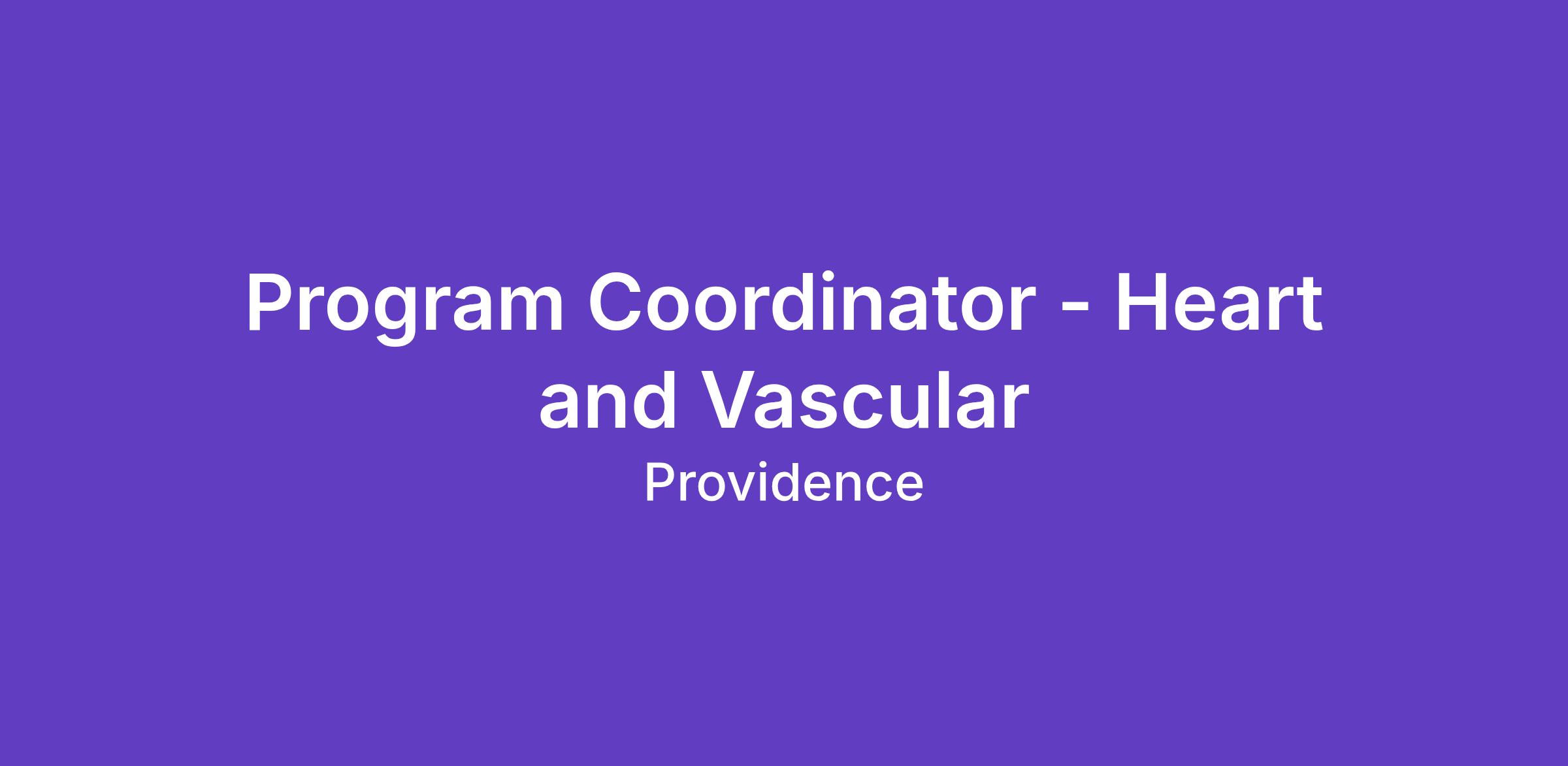 Program Coordinator - Heart and Vascular

Providence